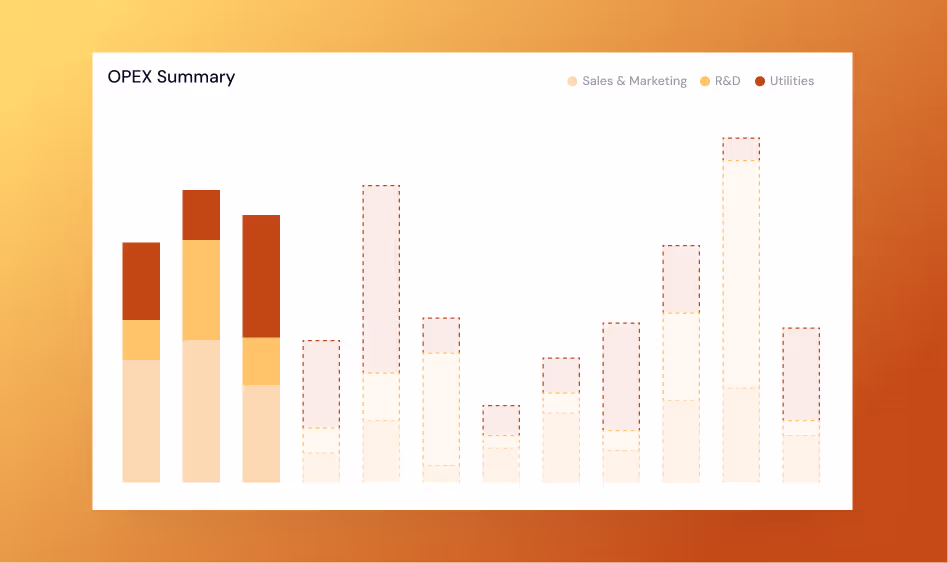 OPEX Summary

Sales & Marketing R&D Utilities